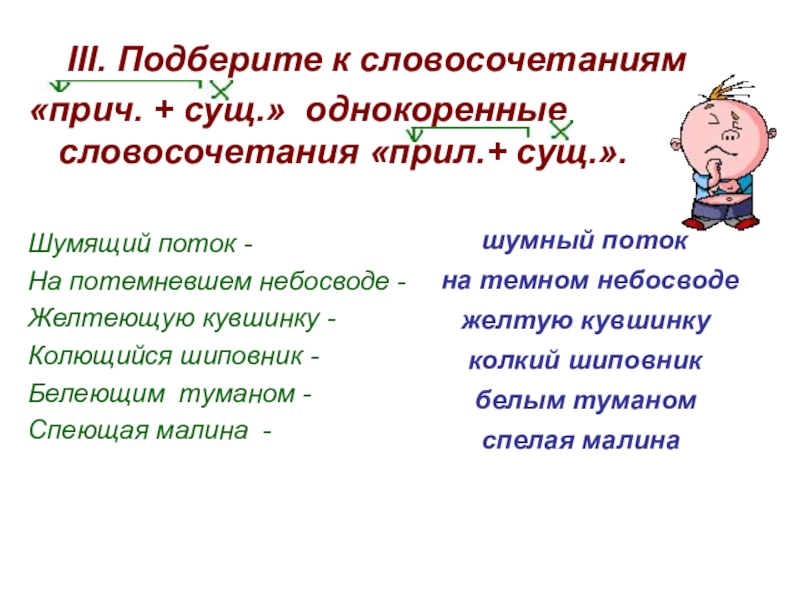 III. Подберите к словосочетаниям «прич. + сущ.» однокоренные словосочетания «прил.+ сущ.».

Шумящий поток -
На потемневшем небосводе -
Желтеющую кувшинку -
Колющийся шиповник -
Белеющим туманом -
Спеющая малина -

шумный поток
на темном небосводе
желтую кувшинку
колкий шиповник
белым туманом
спелая малина